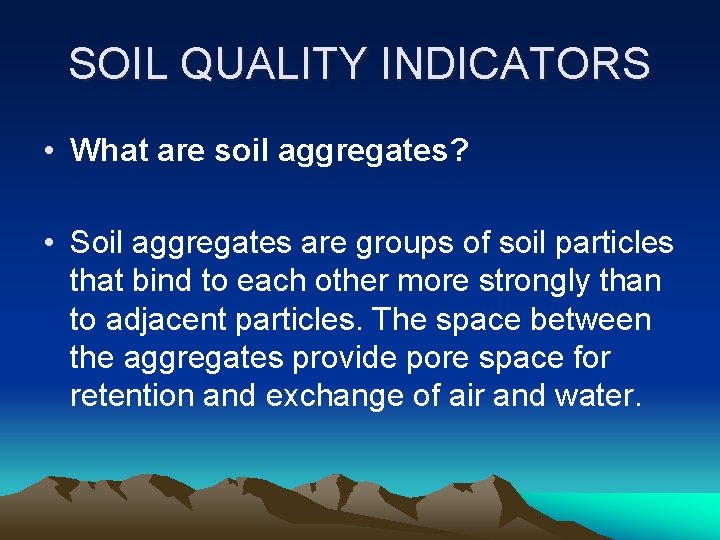 SOIL QUALITY INDICATORS

• What are soil aggregates?

• Soil aggregates are groups of soil particles that bind to each other more strongly than to adjacent particles. The space between the aggregates provide pore space for retention and exchange of air and water.